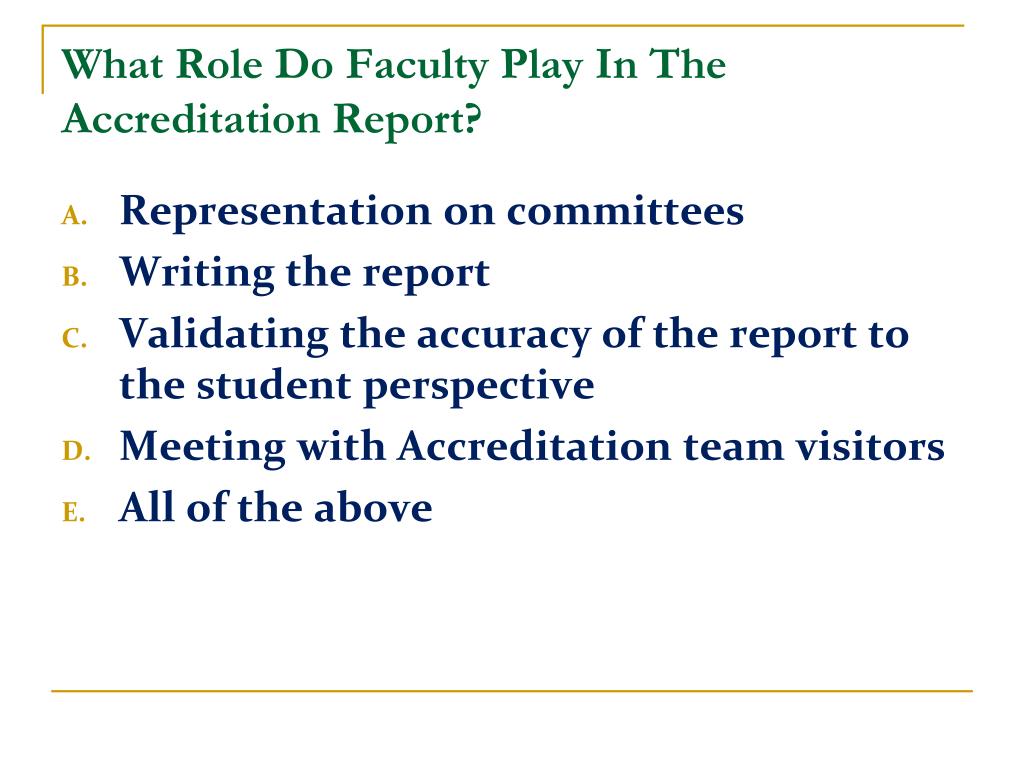 What Role Do Faculty Play In The Accreditation Report?

A. Representation on committees
B. Writing the report
C. Validating the accuracy of the report to the student perspective
D. Meeting with Accreditation team visitors
E. All of the above